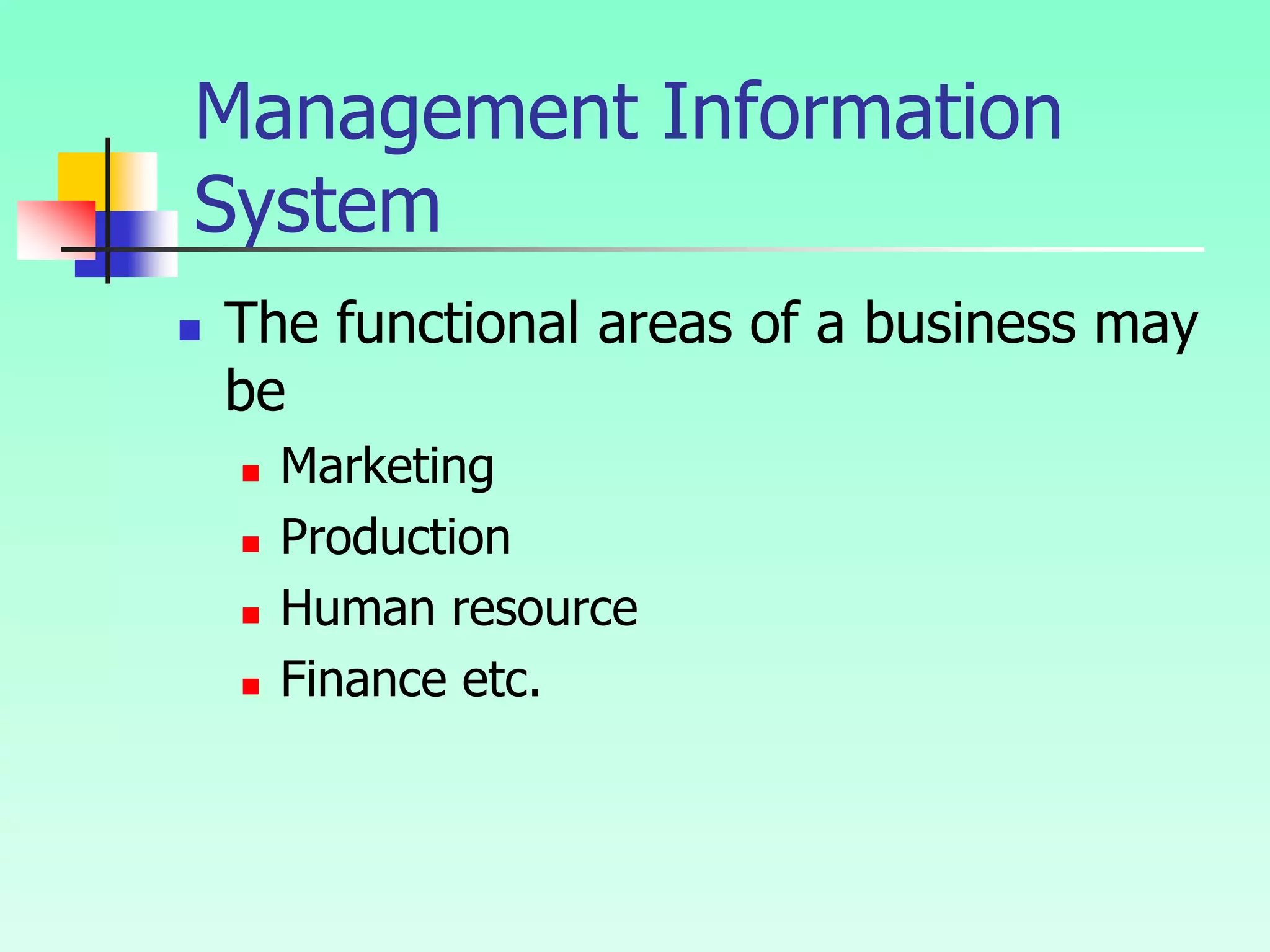 Management Information System

- The functional areas of a business may be
  - Marketing
  - Production
  - Human resource
  - Finance etc.